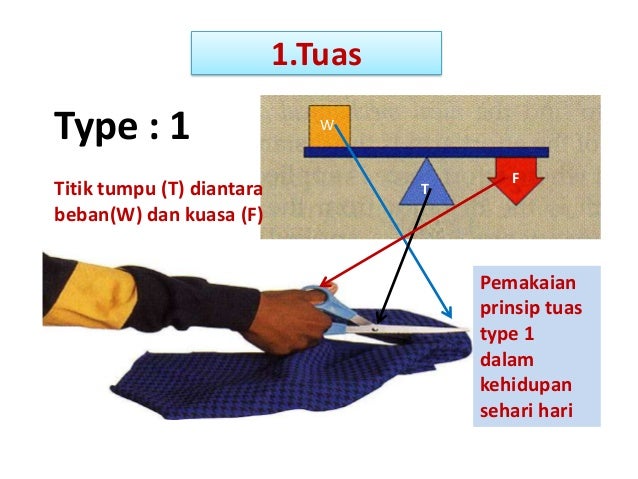 1.Tuas

Type : 1

Titik tumpu (T) diantara beban(W) dan kuasa (F)

W

T

F

Pemakaian prinsip tuas type 1 dalam kehidupan sehari hari